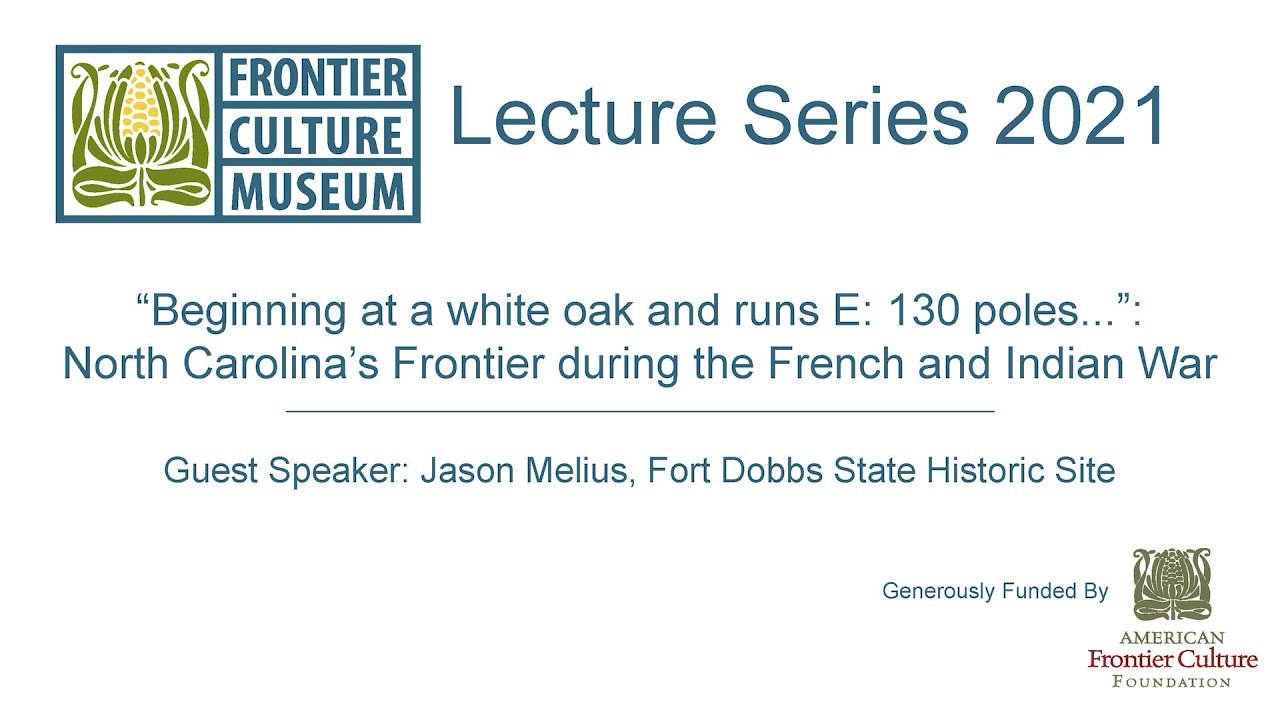 FRONTIER
CULTURE
MUSEUM

Lecture Series 2021

“Beginning at a white oak and runs E: 130 poles...”:
North Carolina’s Frontier during the French and Indian War

Guest Speaker: Jason Melius, Fort Dobbs State Historic Site

Generously Funded By

AMERICAN
Frontier Culture
FOUNDATION